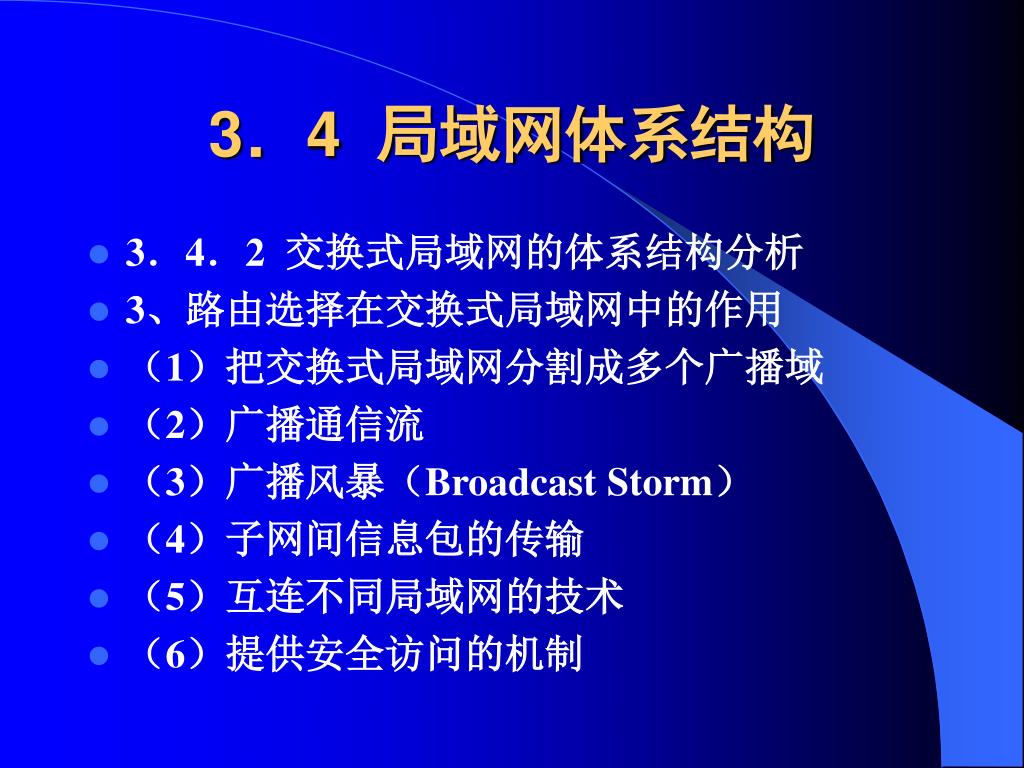 3．4 局域网体系结构

- 3．4．2 交换式局域网的体系结构分析
- 3、路由选择在交换式局域网中的作用
- （1）把交换式局域网分割成多个广播域
- （2）广播通信流
- （3）广播风暴（Broadcast Storm）
- （4）子网间信息包的传输
- （5）互连不同局域网的技术
- （6）提供安全访问的机制